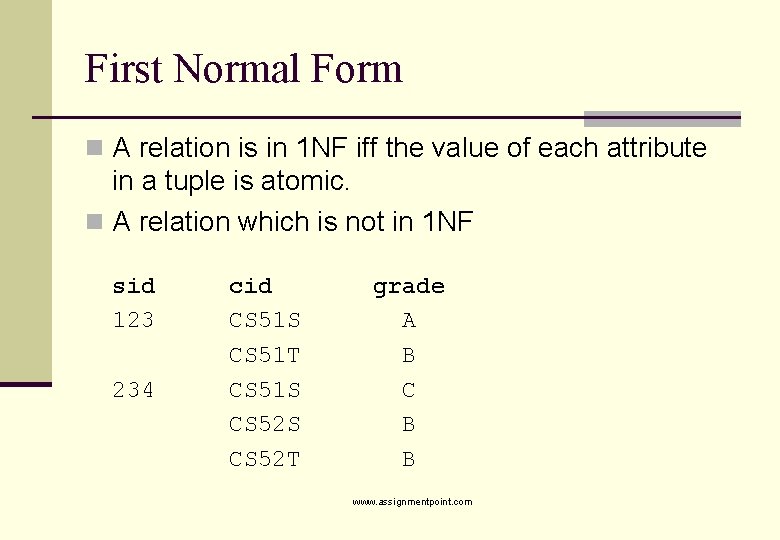 First Normal Form

A relation is in 1NF iff the value of each attribute in a tuple is atomic.

A relation which is not in 1NF

| sid | cid | grade |
|---|---|---|
| 123 | CS51S | A |
| | CS51T | B |
| 234 | CS51S | C |
| | CS52S | B |
| | CS52T | B |

www.assignmentpoint.com